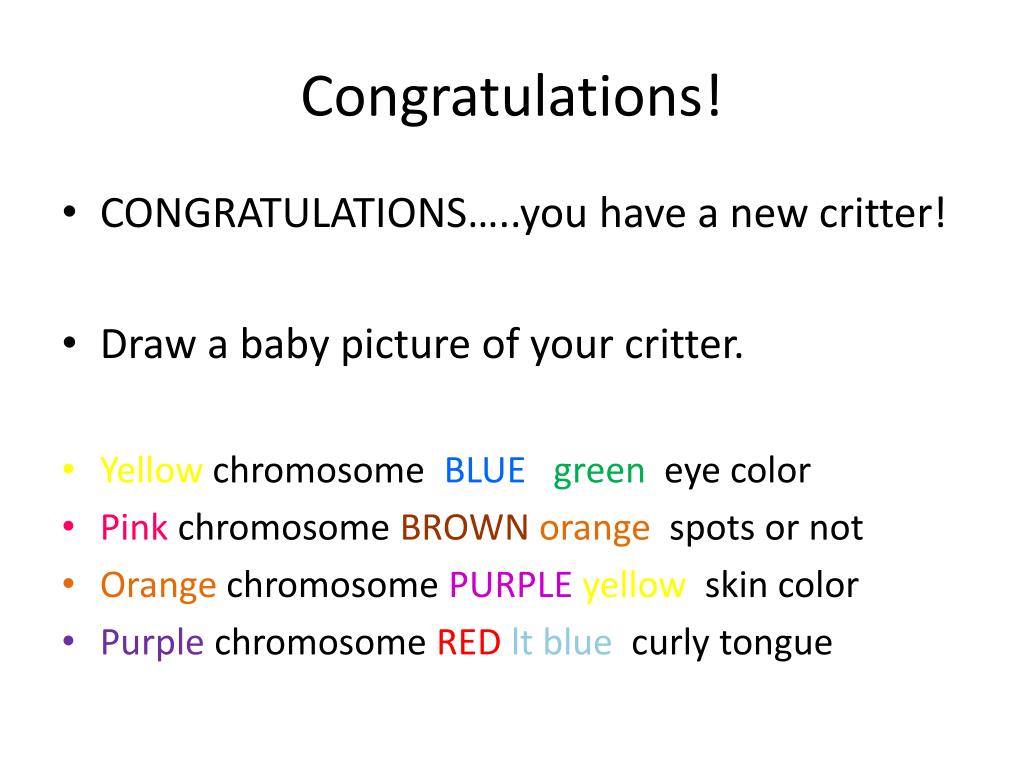 Congratulations!

• CONGRATULATIONS…..you have a new critter!

• Draw a baby picture of your critter.

• Yellow chromosome BLUE green eye color
• Pink chromosome BROWN orange spots or not
• Orange chromosome PURPLE yellow skin color
• Purple chromosome RED lt blue curly tongue